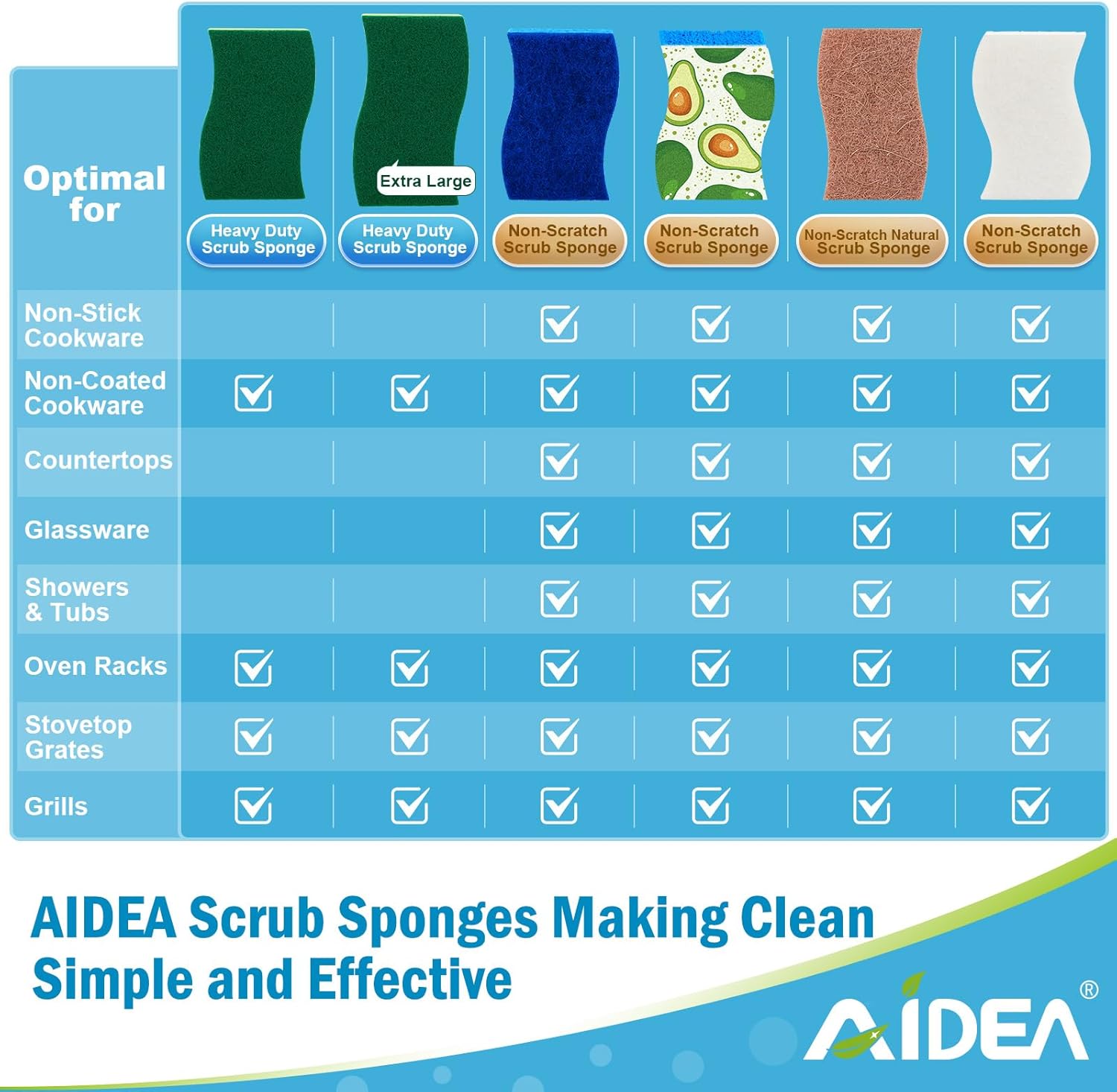 | Optimal for | Heavy Duty Scrub Sponge | Extra Large Heavy Duty Scrub Sponge | Non-Scratch Scrub Sponge | Non-Scratch Scrub Sponge | Non-Scratch Natural Scrub Sponge | Non-Scratch Scrub Sponge |
|---|---|---|---|---|---|---|
| Non-Stick Cookware | | | ☑ | ☑ | ☑ | ☑ |
| Non-Coated Cookware | ☑ | ☑ | ☑ | ☑ | ☑ | ☑ |
| Countertops | | | ☑ | ☑ | ☑ | ☑ |
| Glassware | | | ☑ | ☑ | ☑ | ☑ |
| Showers & Tubs | | | ☑ | ☑ | ☑ | ☑ |
| Oven Racks | ☑ | ☑ | ☑ | ☑ | ☑ | ☑ |
| Stovetop Grates | ☑ | ☑ | ☑ | ☑ | ☑ | ☑ |
| Grills | ☑ | ☑ | ☑ | ☑ | ☑ | ☑ |

AIDEA Scrub Sponges Making Clean Simple and Effective

AIDEA®